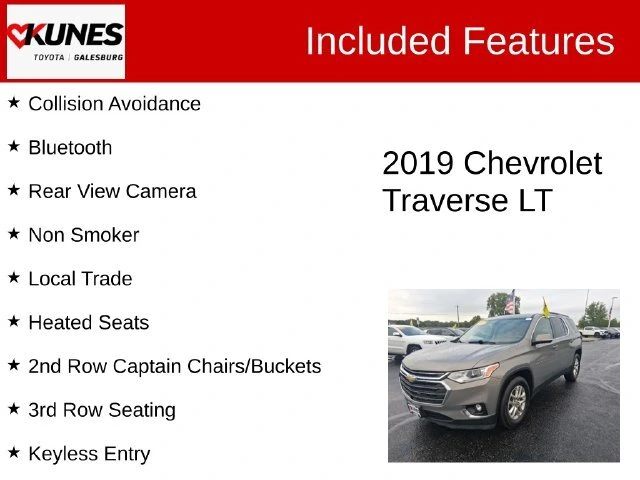 KUNES
TOYOTA | GALESBURG

Included Features

★ Collision Avoidance

★ Bluetooth

★ Rear View Camera

★ Non Smoker

★ Local Trade

★ Heated Seats

★ 2nd Row Captain Chairs/Buckets

★ 3rd Row Seating

★ Keyless Entry

2019 Chevrolet Traverse LT